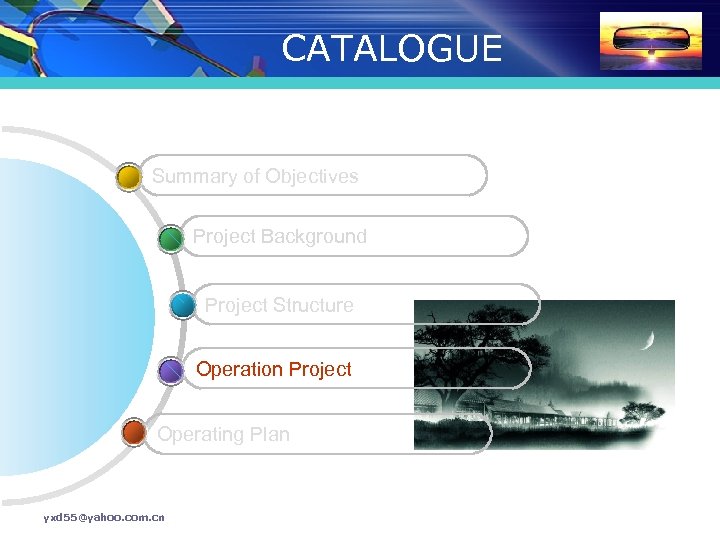 CATALOGUE

Summary of Objectives

Project Background

Project Structure

Operation Project

Operating Plan

yxd55@yahoo.com.cn